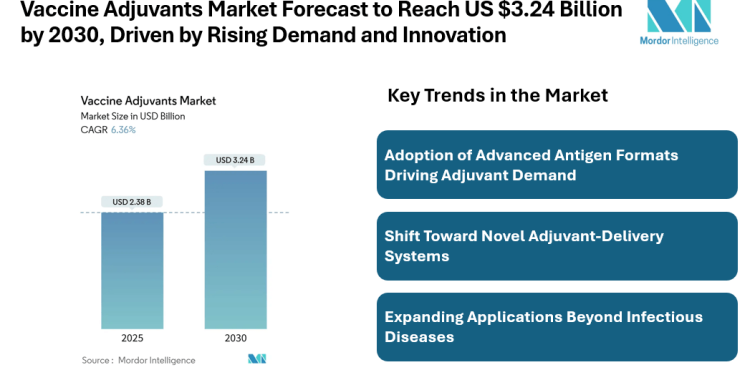 Vaccine Adjuvants Market Forecast to Reach US $3.24 Billion by 2030, Driven by Rising Demand and Innovation

Mordor Intelligence

Vaccine Adjuvants Market
Market Size in USD Billion
CAGR 6.36%

USD 2.38 B
USD 3.24 B

2025
2030

Source : Mordor Intelligence

Key Trends in the Market

Adoption of Advanced Antigen Formats Driving Adjuvant Demand

Shift Toward Novel Adjuvant-Delivery Systems

Expanding Applications Beyond Infectious Diseases